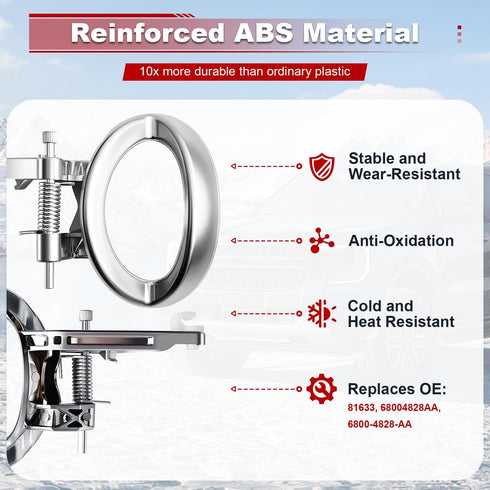 Reinforced ABS Material

10x more durable than ordinary plastic

Stable and Wear-Resistant

Anti-Oxidation

Cold and Heat Resistant

Replaces OE:
81633, 68004828AA, 6800-4828-AA